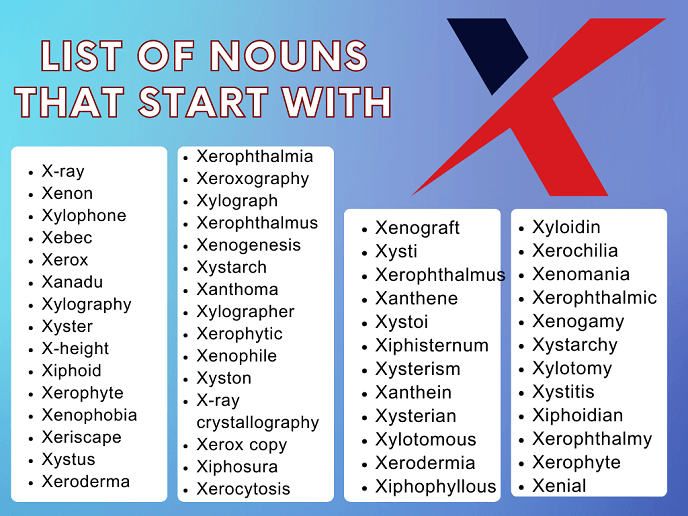 LIST OF NOUNS THAT START WITH

X

- X-ray
- Xenon
- Xylophone
- Xebec
- Xerox
- Xanadu
- Xylography
- Xyster
- X-height
- Xiphoid
- Xerophyte
- Xenophobia
- Xeriscape
- Xystus
- Xeroderma

- Xerophthalmia
- Xeroxography
- Xylograph
- Xerophthalmus
- Xenogenesis
- Xystarch
- Xanthoma
- Xylographer
- Xerophytic
- Xenophile
- Xyston
- X-ray crystallography
- Xerox copy
- Xiphosura
- Xerocytosis

- Xenograft
- Xysti
- Xerophthalmus
- Xanthene
- Xystoi
- Xiphisternum
- Xysterism
- Xanthein
- Xysterian
- Xylotomous
- Xerodermia
- Xiphophyllous

- Xyloidin
- Xerochilia
- Xenomania
- Xerophthalmic
- Xenogamy
- Xystarchy
- Xylotomy
- Xystitis
- Xiphoidian
- Xerophthalmy
- Xerophyte
- Xenial